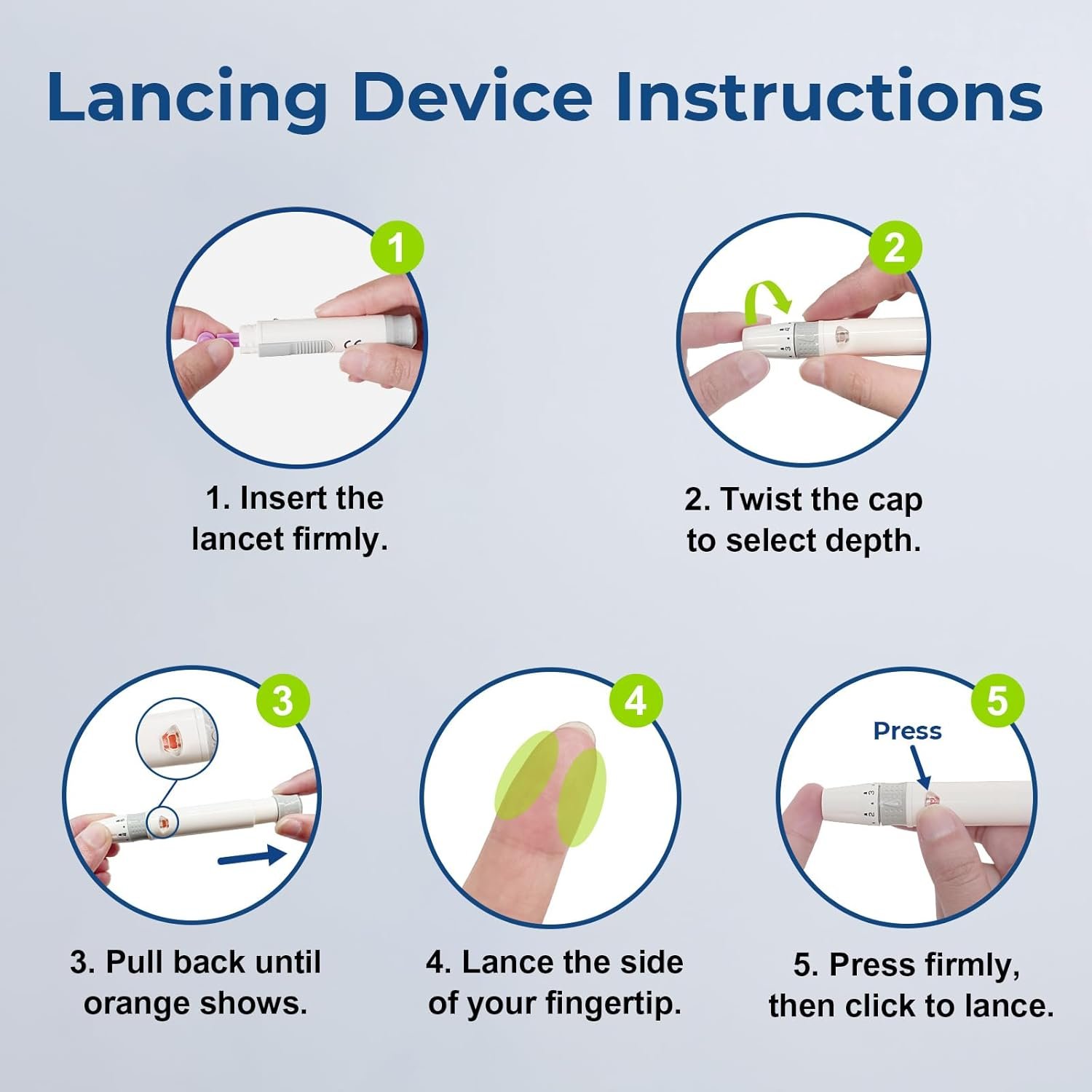 Lancing Device Instructions

1

1. Insert the lancet firmly.

2

2. Twist the cap to select depth.

3

3. Pull back until orange shows.

4

4. Lance the side of your fingertip.

5

Press

5. Press firmly, then click to lance.